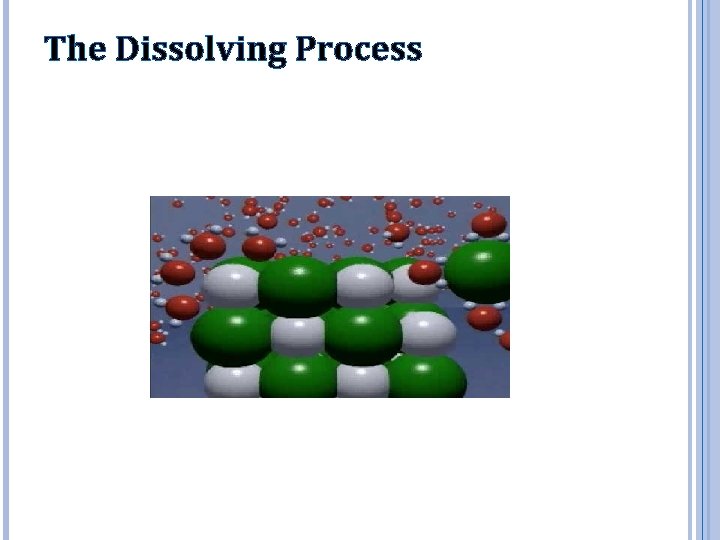 The Dissolving Process